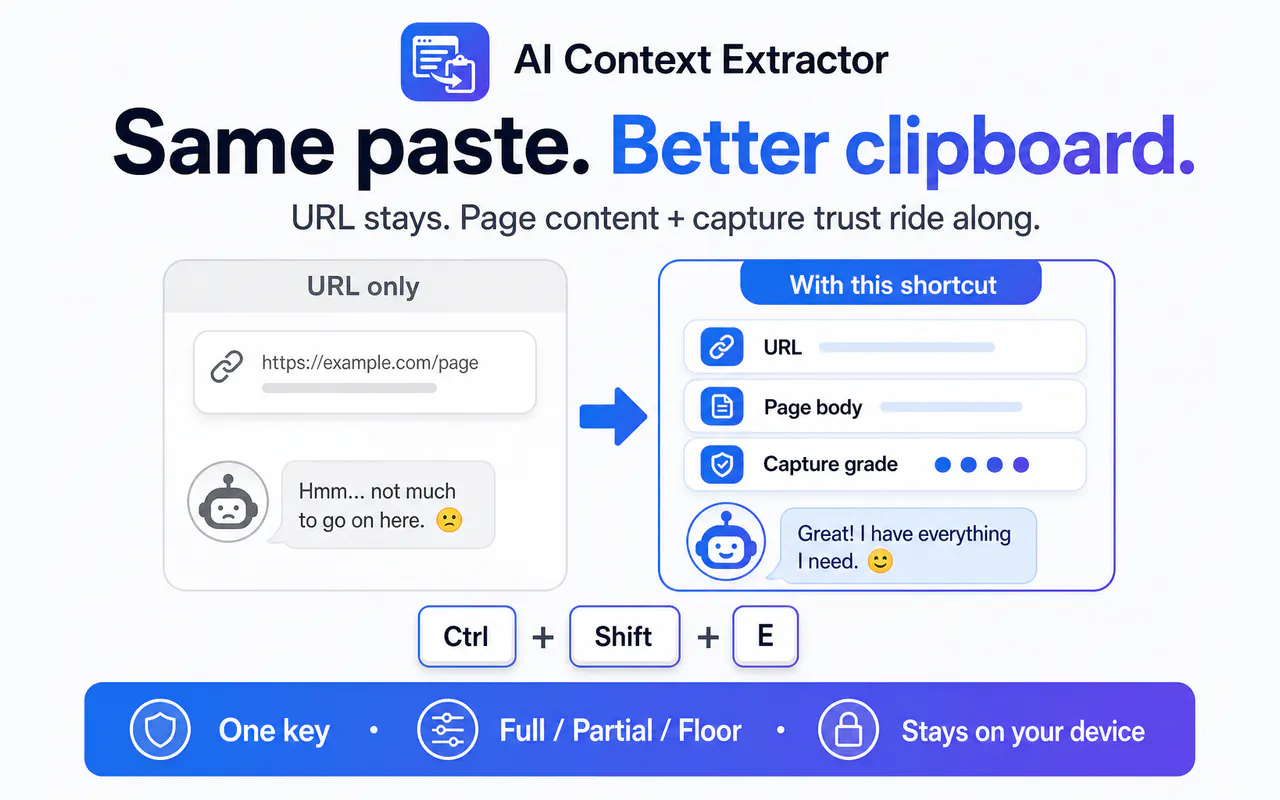 AI Context Extractor

Same paste. Better clipboard.

URL stays. Page content + capture trust ride along.

URL only

https://example.com/page

Hmm... not much to go on here. 🙁

With this shortcut

URL

Page body

Capture grade

Great! I have everything I need. 🙂

Ctrl + Shift + E

One key • Full / Partial / Floor • Stays on your device